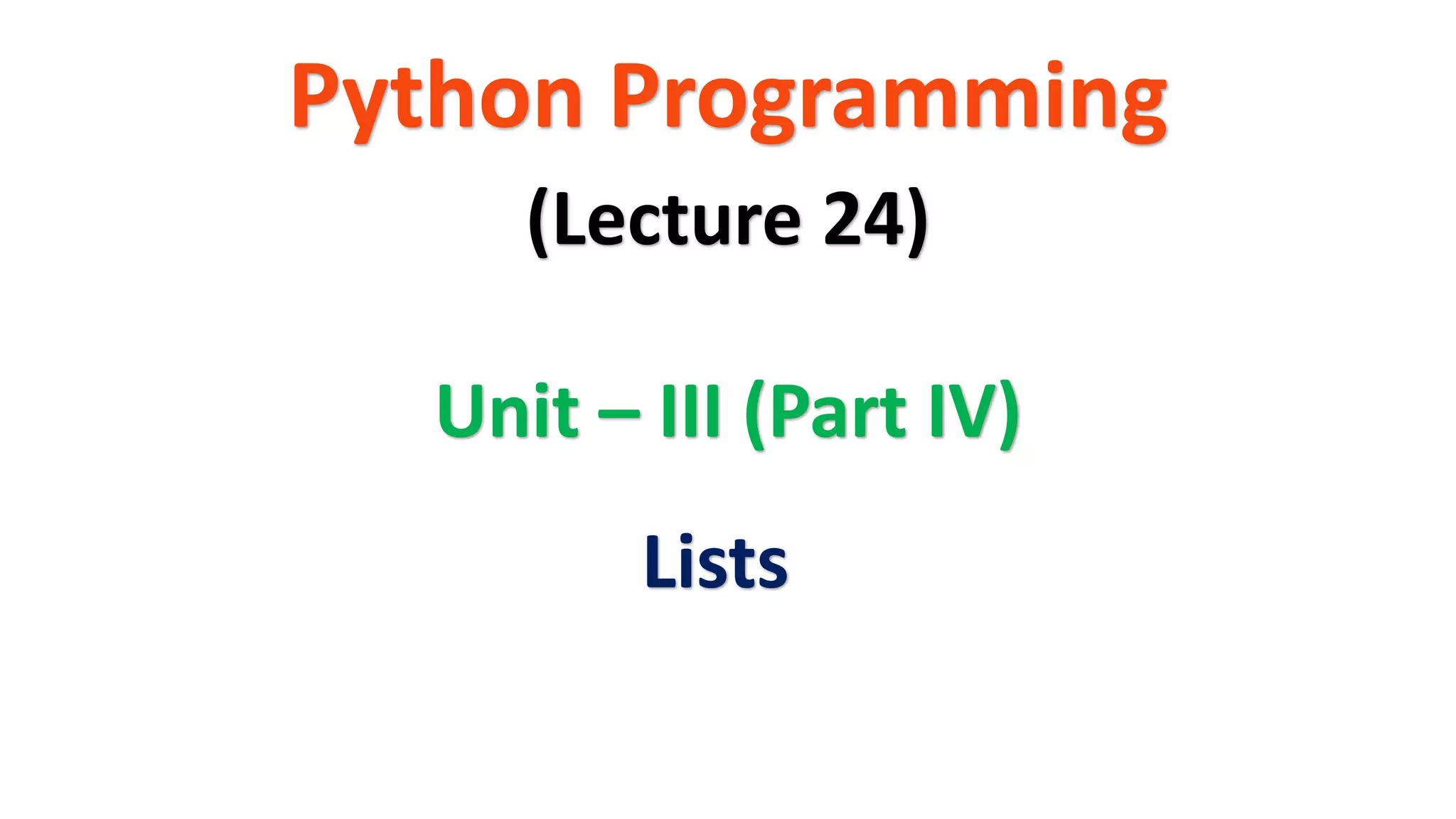 Python Programming

(Lecture 24)

Unit – III (Part IV)

Lists